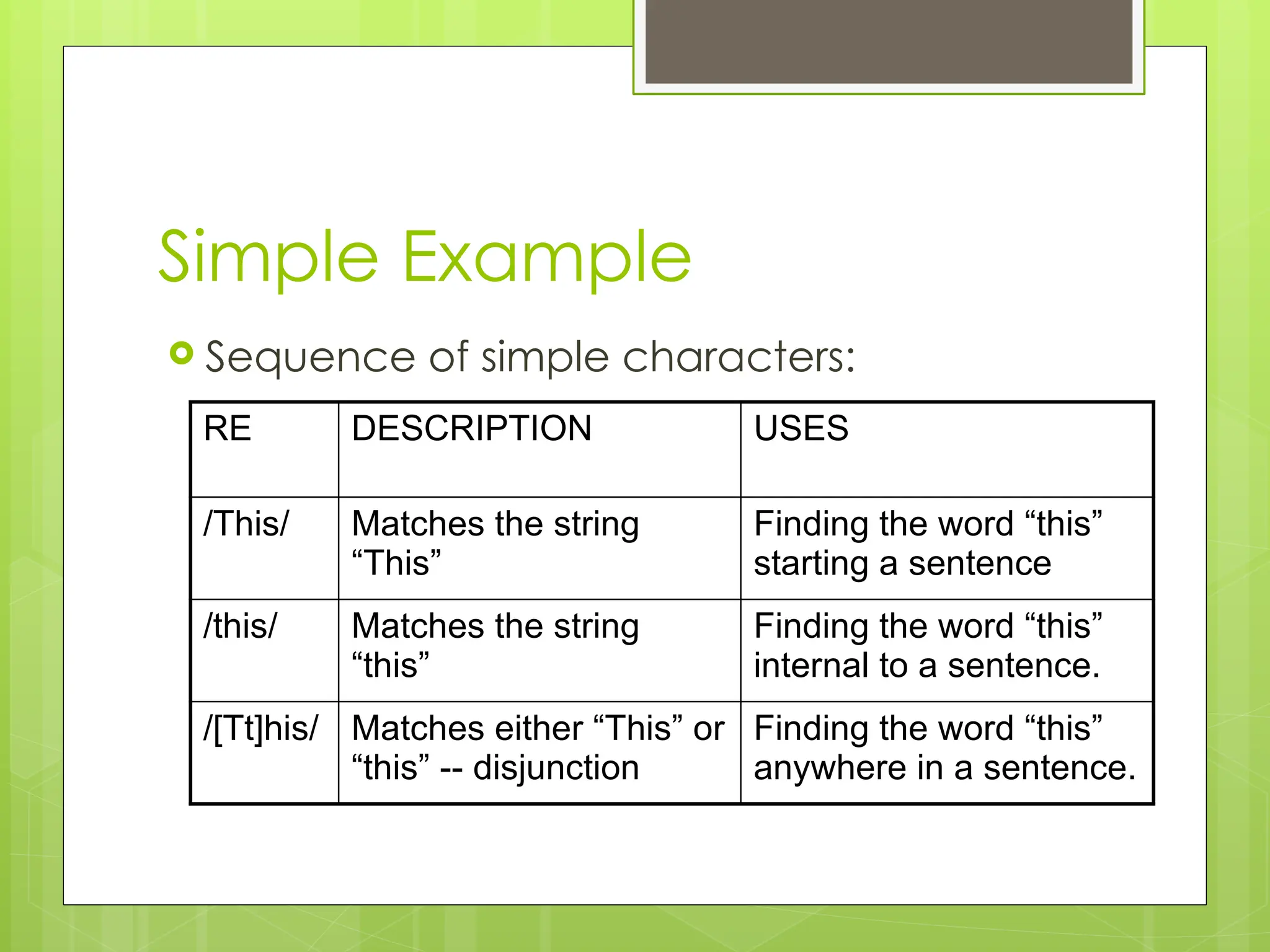 Simple Example

Sequence of simple characters:

| RE | DESCRIPTION | USES |
|---|---|---|
| /This/ | Matches the string “This” | Finding the word “this” starting a sentence |
| /this/ | Matches the string “this” | Finding the word “this” internal to a sentence. |
| /[Tt]his/ | Matches either “This” or “this” -- disjunction | Finding the word “this” anywhere in a sentence. |